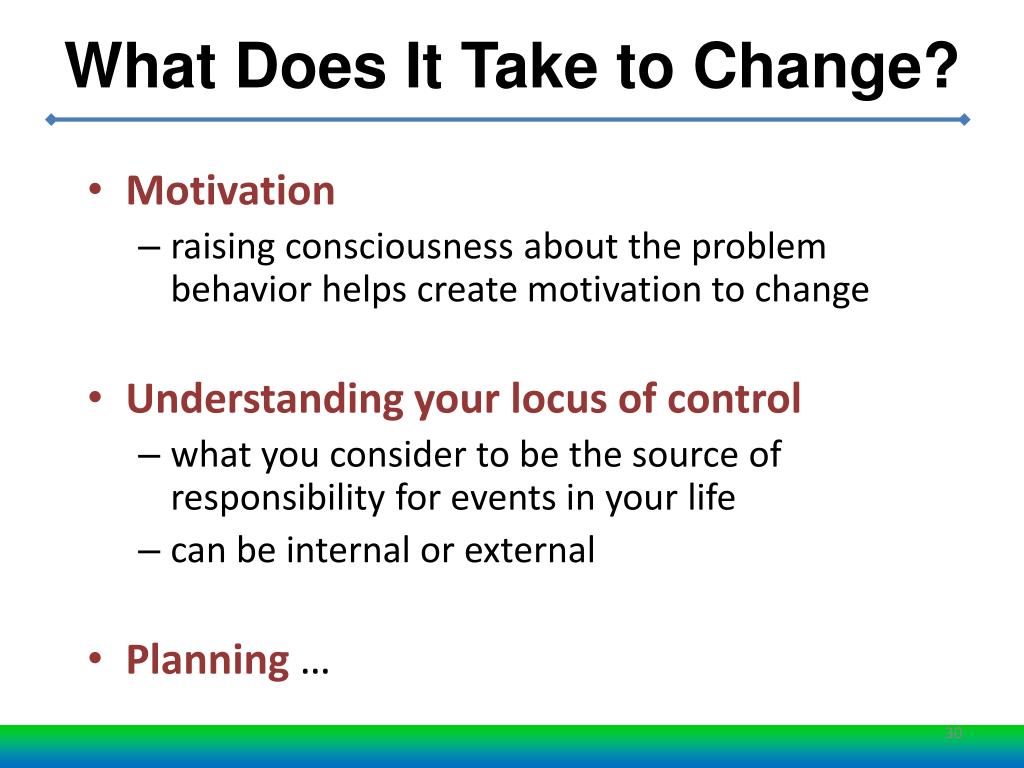 What Does It Take to Change?

• Motivation
– raising consciousness about the problem behavior helps create motivation to change

• Understanding your locus of control
– what you consider to be the source of responsibility for events in your life
– can be internal or external

• Planning …

30